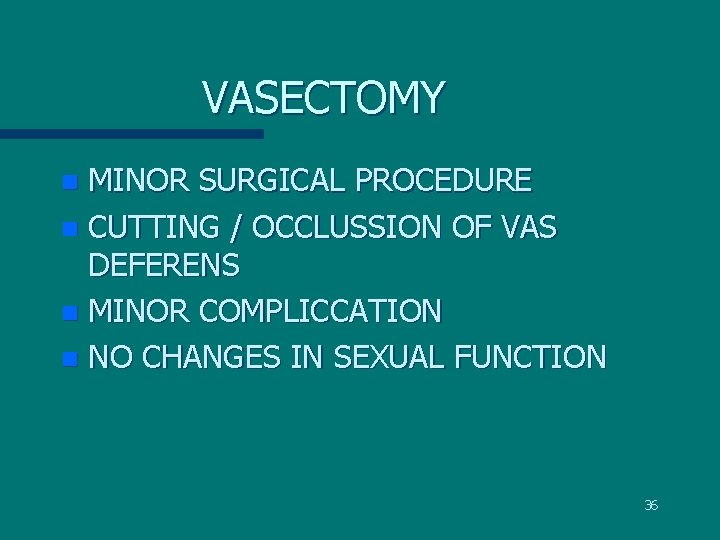 VASECTOMY

- MINOR SURGICAL PROCEDURE
- CUTTING / OCCLUSSION OF VAS DEFERENS
- MINOR COMPLICCATION
- NO CHANGES IN SEXUAL FUNCTION

36